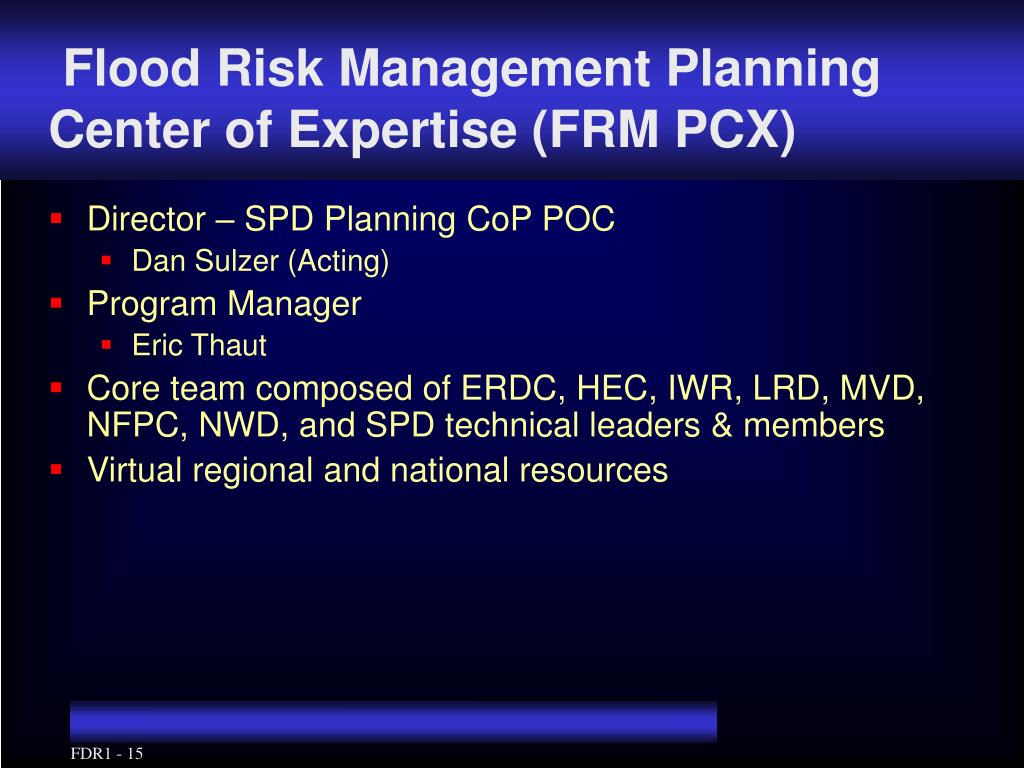 Flood Risk Management Planning Center of Expertise (FRM PCX)

- Director – SPD Planning CoP POC
  - Dan Sulzer (Acting)
- Program Manager
  - Eric Thaut
- Core team composed of ERDC, HEC, IWR, LRD, MVD, NFPC, NWD, and SPD technical leaders & members
- Virtual regional and national resources

FDR1 - 15